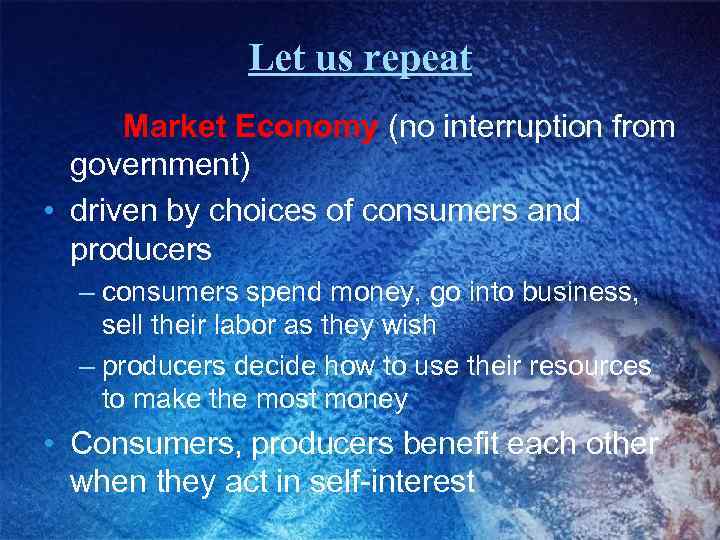 Let us repeat

Market Economy (no interruption from government)

• driven by choices of consumers and producers
– consumers spend money, go into business, sell their labor as they wish
– producers decide how to use their resources to make the most money

• Consumers, producers benefit each other when they act in self-interest